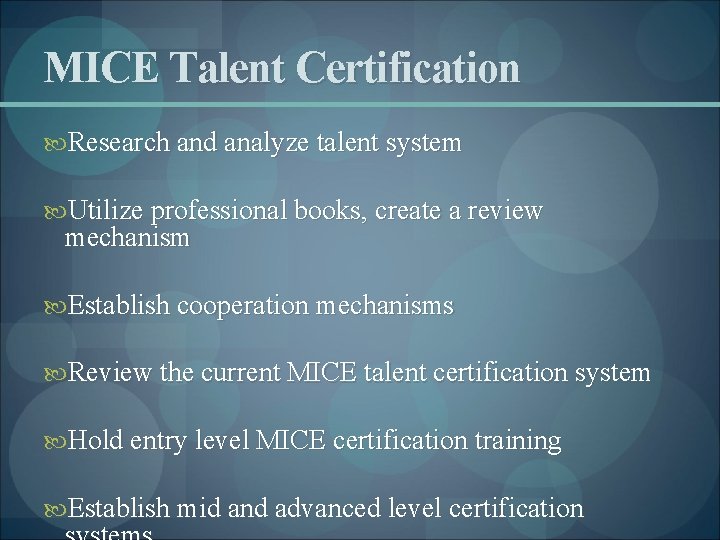 MICE Talent Certification

Research and analyze talent system

Utilize professional books, create a review mechanism

Establish cooperation mechanisms

Review the current MICE talent certification system

Hold entry level MICE certification training

Establish mid and advanced level certification systems